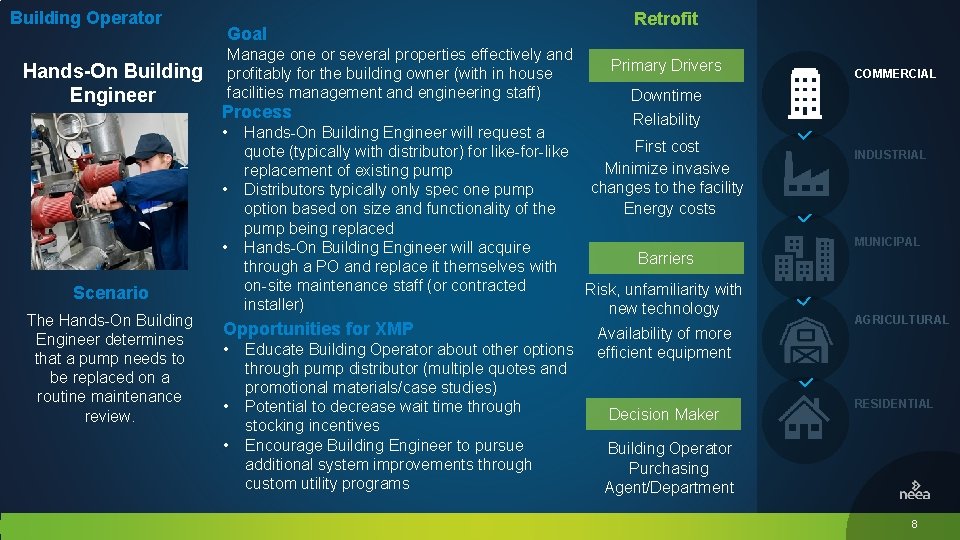 Building Operator

Hands-On Building Engineer

Scenario

The Hands-On Building Engineer determines that a pump needs to be replaced on a routine maintenance review.

Goal

Manage one or several properties effectively and profitably for the building owner (with in house facilities management and engineering staff)

Process

• Hands-On Building Engineer will request a quote (typically with distributor) for like-for-like replacement of existing pump
• Distributors typically only spec one pump option based on size and functionality of the pump being replaced
• Hands-On Building Engineer will acquire through a PO and replace it themselves with on-site maintenance staff (or contracted installer)

Opportunities for XMP

• Educate Building Operator about other options through pump distributor (multiple quotes and promotional materials/case studies)
• Potential to decrease wait time through stocking incentives
• Encourage Building Engineer to pursue additional system improvements through custom utility programs

Retrofit

Primary Drivers

Downtime
Reliability
First cost
Minimize invasive changes to the facility
Energy costs

Barriers

Risk, unfamiliarity with new technology
Availability of more efficient equipment

Decision Maker

Building Operator
Purchasing Agent/Department

COMMERCIAL
INDUSTRIAL
MUNICIPAL
AGRICULTURAL
RESIDENTIAL

neea

8